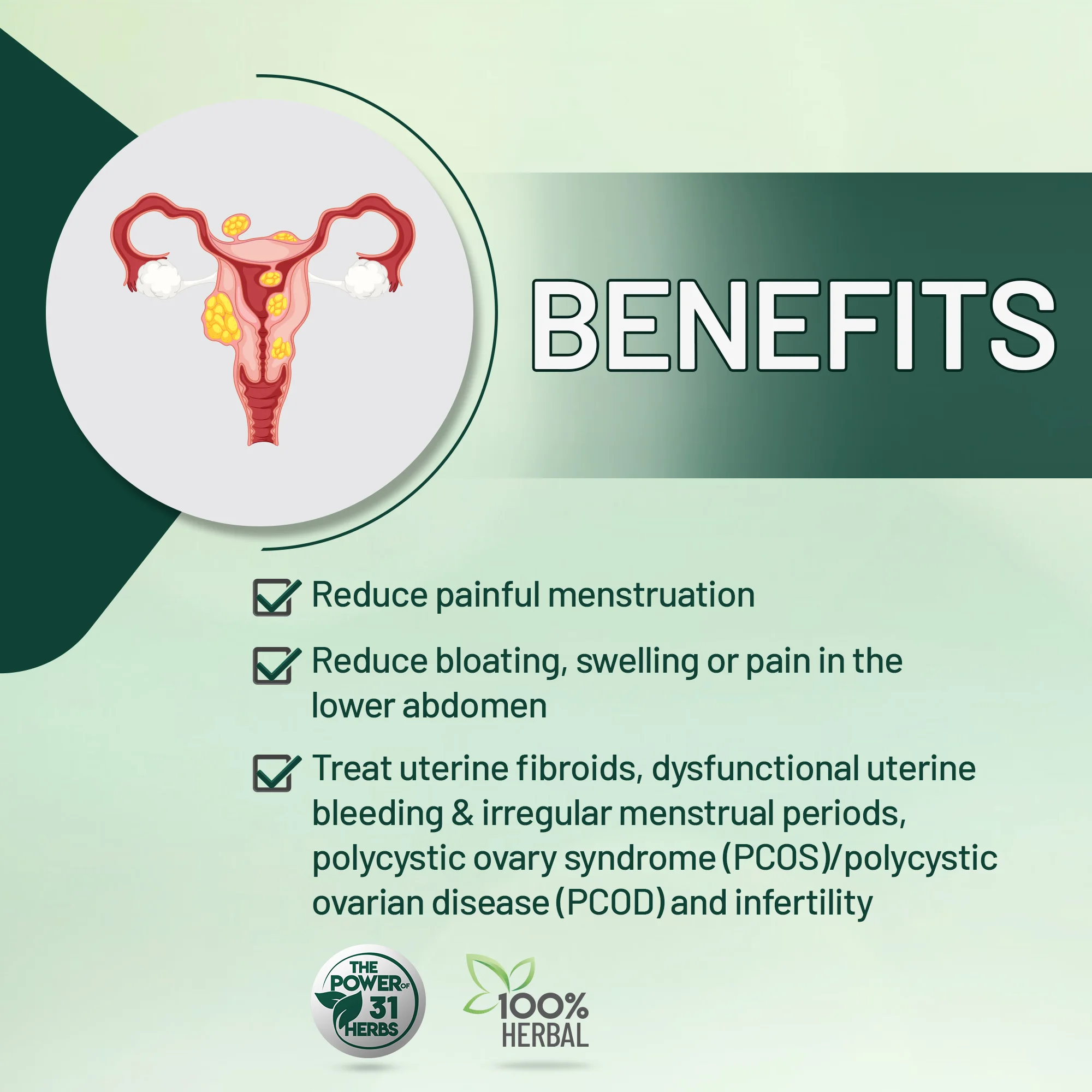 BENEFITS

Reduce painful menstruation

Reduce bloating, swelling or pain in the lower abdomen

Treat uterine fibroids, dysfunctional uterine bleeding & irregular menstrual periods, polycystic ovary syndrome (PCOS)/polycystic ovarian disease (PCOD) and infertility

THE POWER OF 31 HERBS

100% HERBAL